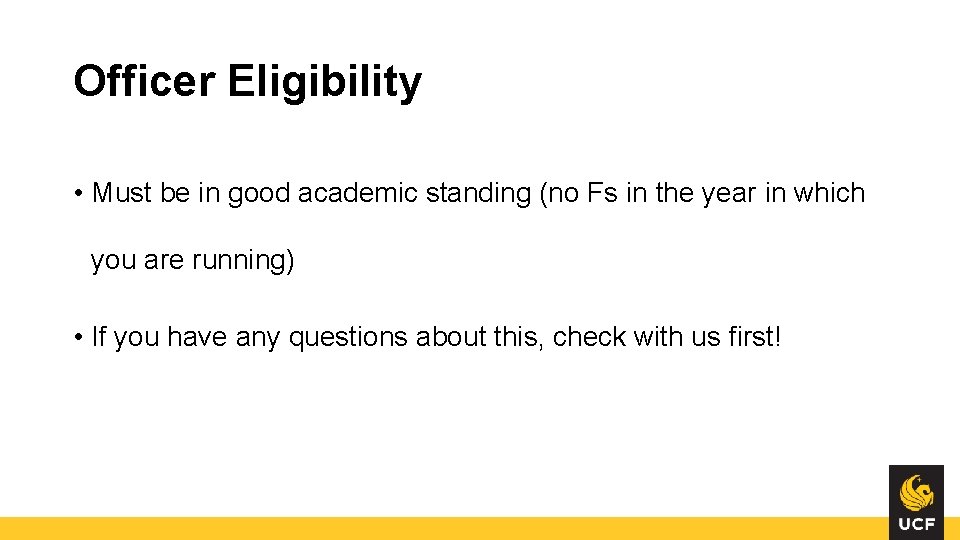 Officer Eligibility

• Must be in good academic standing (no Fs in the year in which you are running)

• If you have any questions about this, check with us first!

UCF